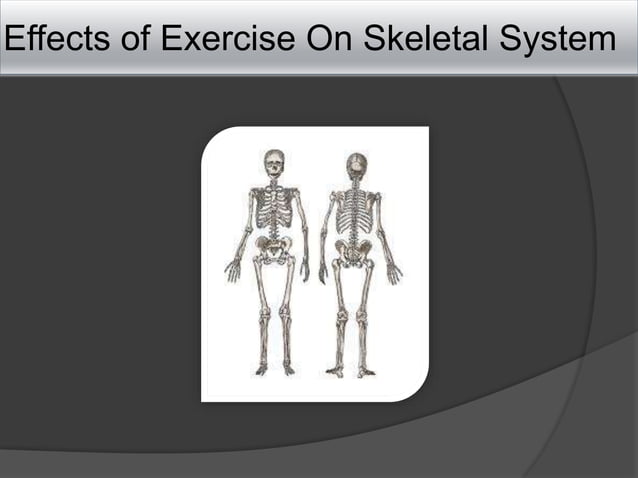 Effects of Exercise On Skeletal System